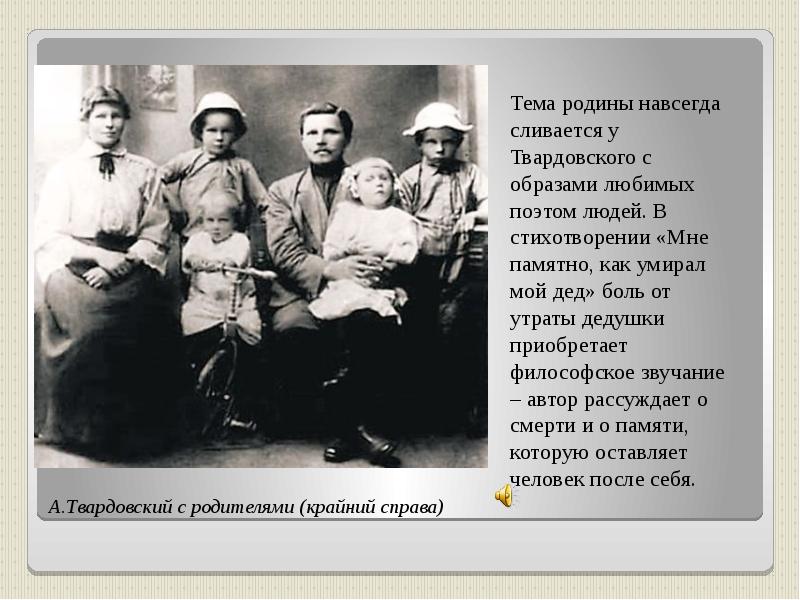 Тема родины навсегда сливается у Твардовского с образами любимых поэтом людей. В стихотворении «Мне памятно, как умирал мой дед» боль от утраты дедушки приобретает философское звучание – автор рассуждает о смерти и о памяти, которую оставляет человек после себя.

А.Твардовский с родителями (крайний справа)